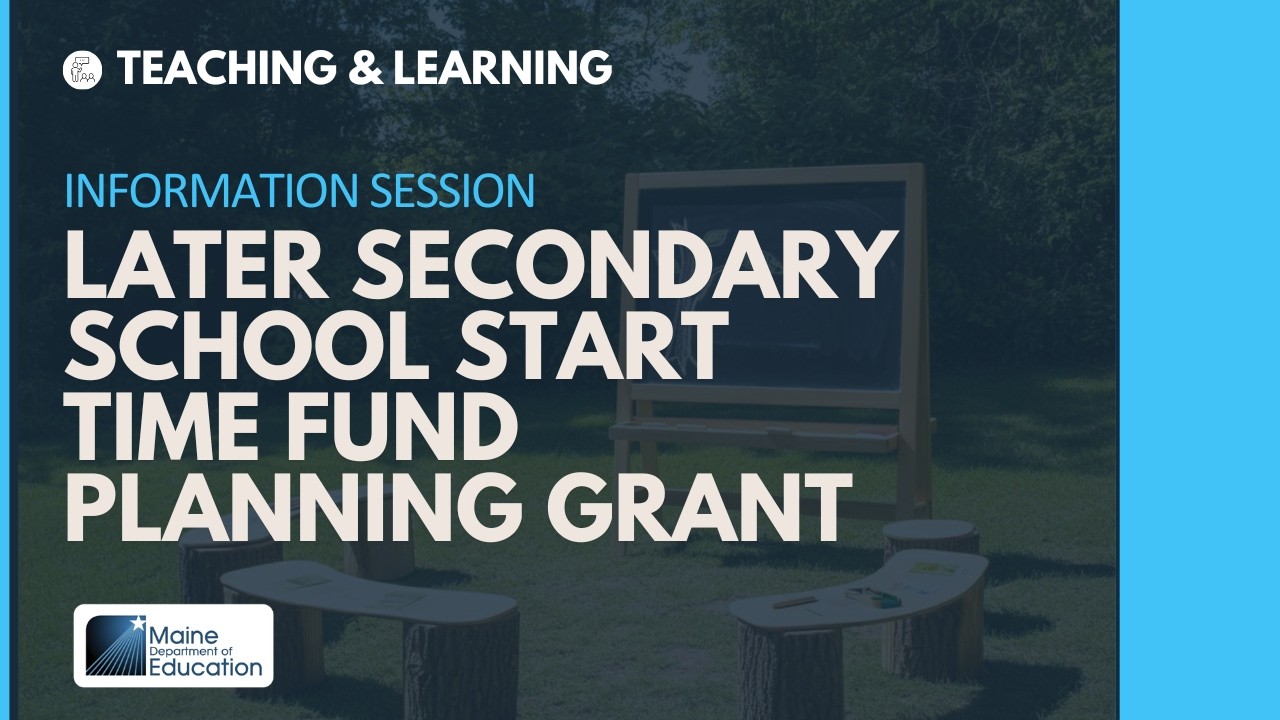 TEACHING & LEARNING

INFORMATION SESSION

LATER SECONDARY SCHOOL START TIME FUND PLANNING GRANT

Maine Department of Education